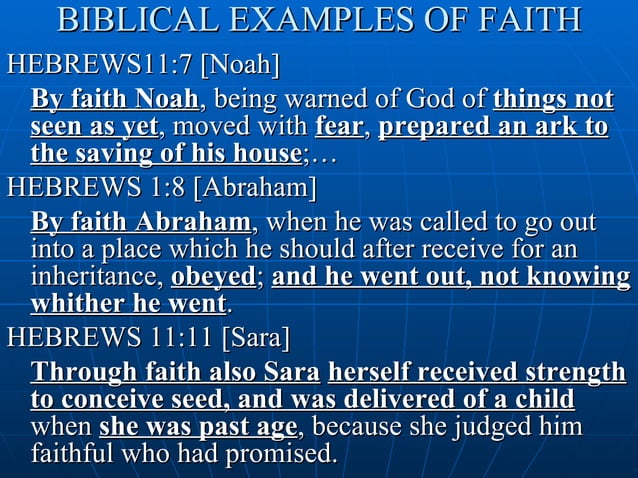 BIBLICAL EXAMPLES OF FAITH

HEBREWS11:7 [Noah]

By faith Noah, being warned of God of things not seen as yet, moved with fear, prepared an ark to the saving of his house;…

HEBREWS 1:8 [Abraham]

By faith Abraham, when he was called to go out into a place which he should after receive for an inheritance, obeyed; and he went out, not knowing whither he went.

HEBREWS 11:11 [Sara]

Through faith also Sara herself received strength to conceive seed, and was delivered of a child when she was past age, because she judged him faithful who had promised.